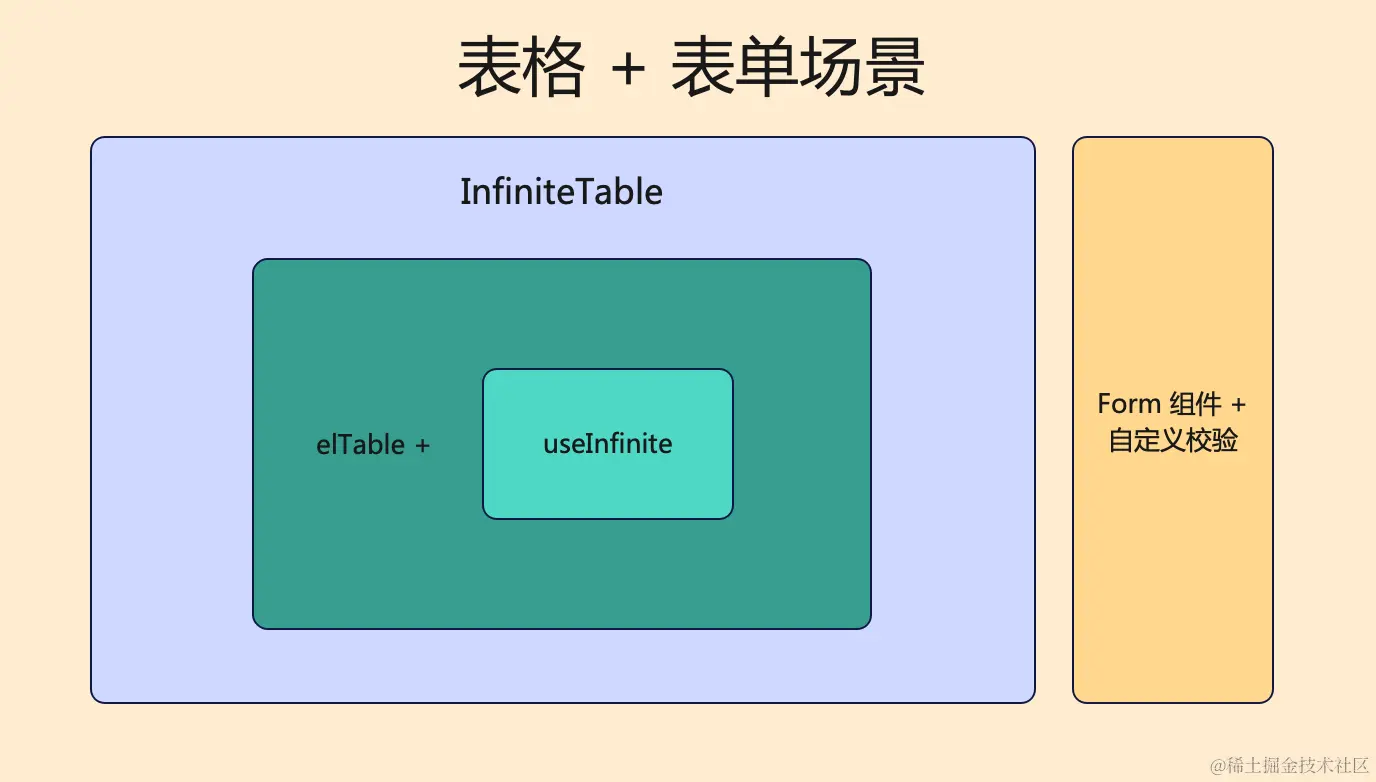 表格 + 表单场景

InfiniteTable

elTable +

useInfinite

Form 组件 + 自定义校验

@稀土掘金技术社区